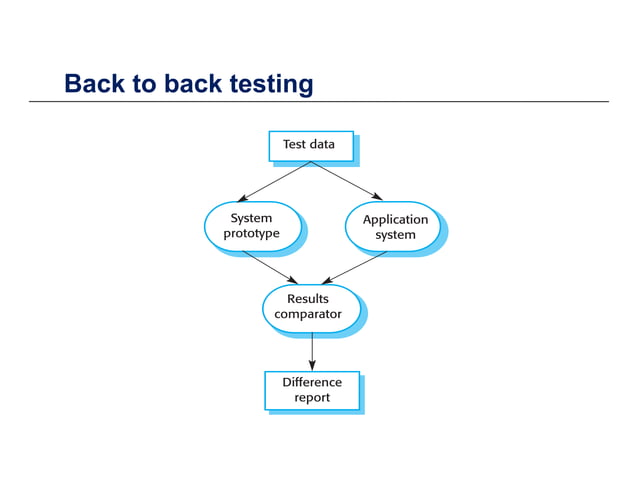 Back to back testing

Test data

System prototype

Application system

Results comparator

Difference report